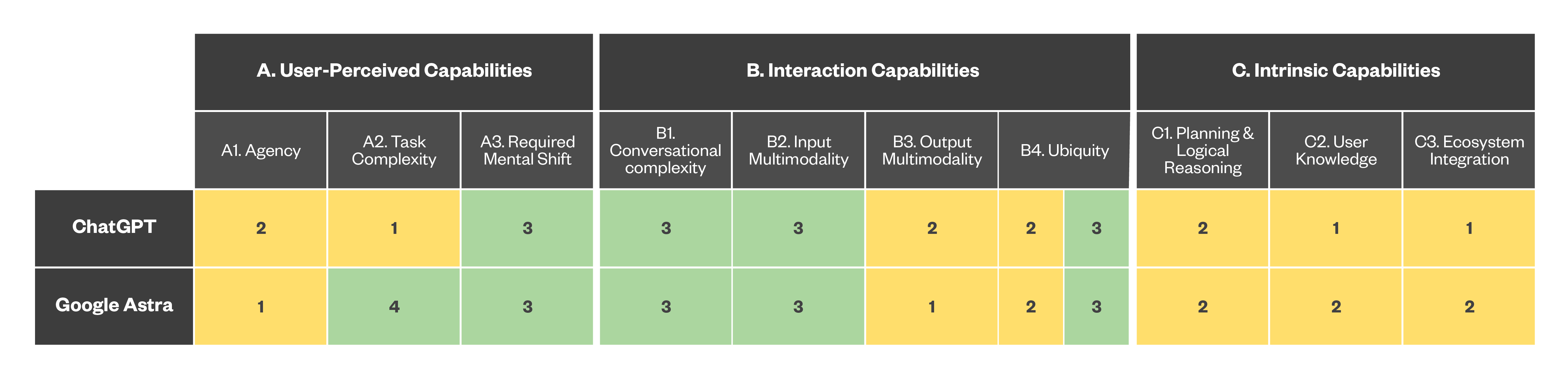 | | A. User-Perceived Capabilities | | | B. Interaction Capabilities | | | | | C. Intrinsic Capabilities | | |
|---|---|---|---|---|---|---|---|---|---|---|---|
| | A1. Agency | A2. Task Complexity | A3. Required Mental Shift | B1. Conversational complexity | B2. Input Multimodality | B3. Output Multimodality | B4. Ubiquity | | C1. Planning & Logical Reasoning | C2. User Knowledge | C3. Ecosystem Integration |
| ChatGPT | 2 | 1 | 3 | 3 | 3 | 2 | 2 | 3 | 2 | 1 | 1 |
| Google Astra | 1 | 4 | 3 | 3 | 3 | 1 | 2 | 3 | 2 | 2 | 2 |